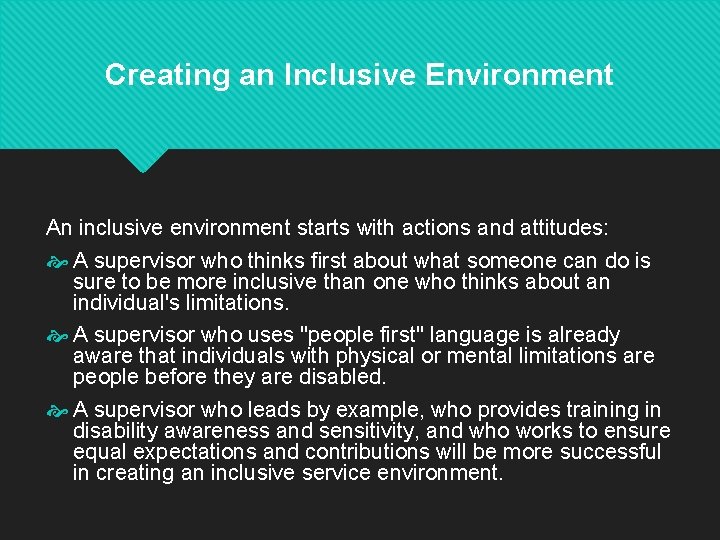 Creating an Inclusive Environment

An inclusive environment starts with actions and attitudes:

A supervisor who thinks first about what someone can do is sure to be more inclusive than one who thinks about an individual's limitations.

A supervisor who uses "people first" language is already aware that individuals with physical or mental limitations are people before they are disabled.

A supervisor who leads by example, who provides training in disability awareness and sensitivity, and who works to ensure equal expectations and contributions will be more successful in creating an inclusive service environment.